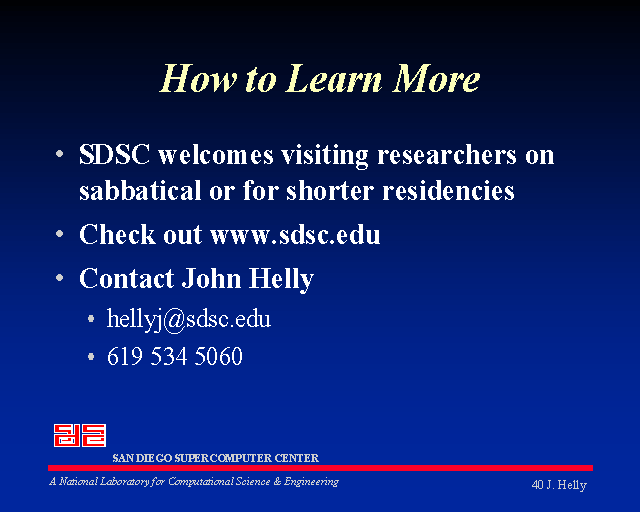 How to Learn More

• SDSC welcomes visiting researchers on sabbatical or for shorter residencies

• Check out www.sdsc.edu

• Contact John Helly

• hellyj@sdsc.edu

• 619 534 5060

SAN DIEGO SUPERCOMPUTER CENTER

A National Laboratory for Computational Science & Engineering

40 J. Helly